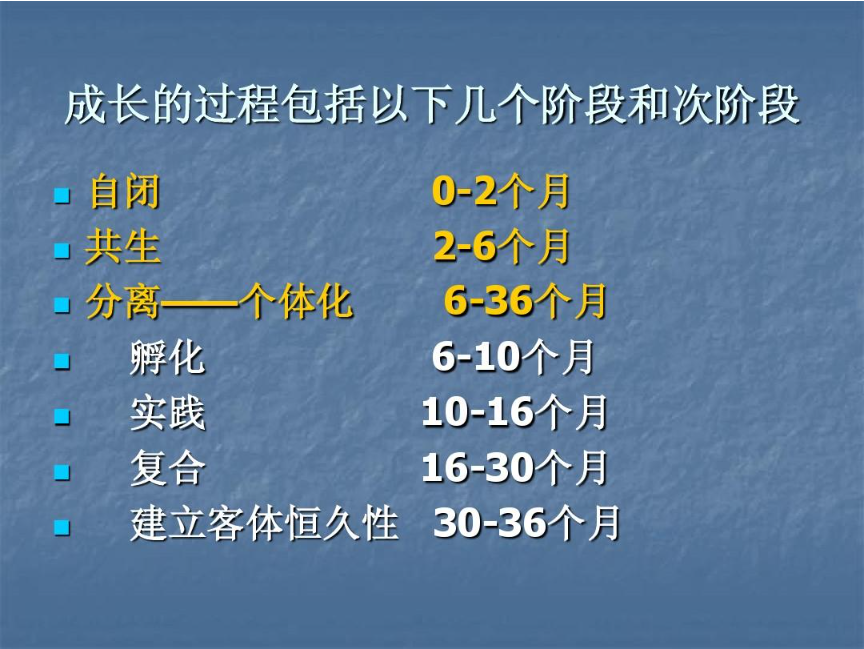 成长的过程包括以下几个阶段和次阶段

- 自闭 0-2个月
- 共生 2-6个月
- 分离——个体化 6-36个月
- 孵化 6-10个月
- 实践 10-16个月
- 复合 16-30个月
- 建立客体恒久性 30-36个月